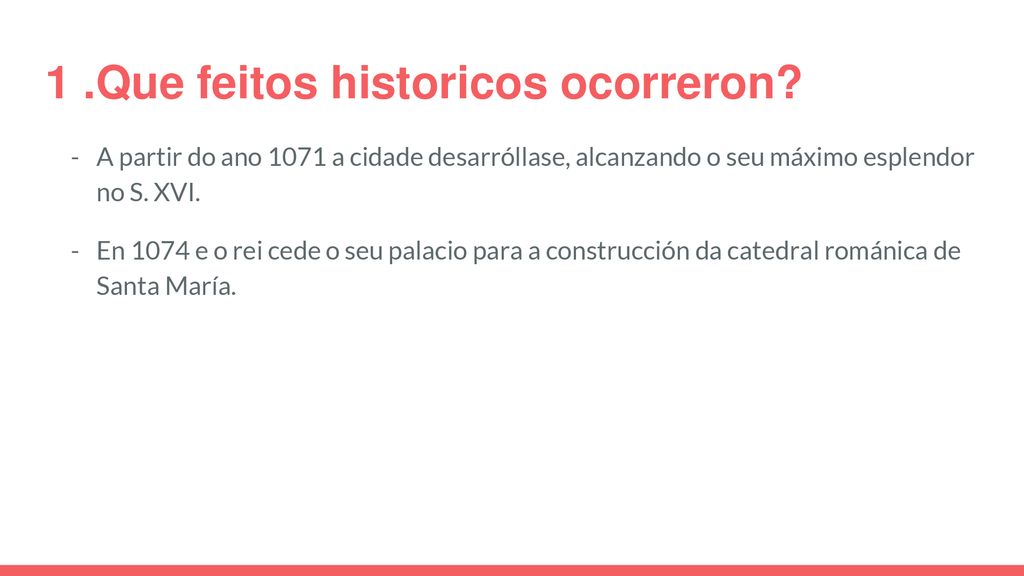 1 .Que feitos historicos ocorreron?

- A partir do ano 1071 a cidade desarróllase, alcanzando o seu máximo esplendor no S. XVI.

- En 1074 e o rei cede o seu palacio para a construcción da catedral románica de Santa María.